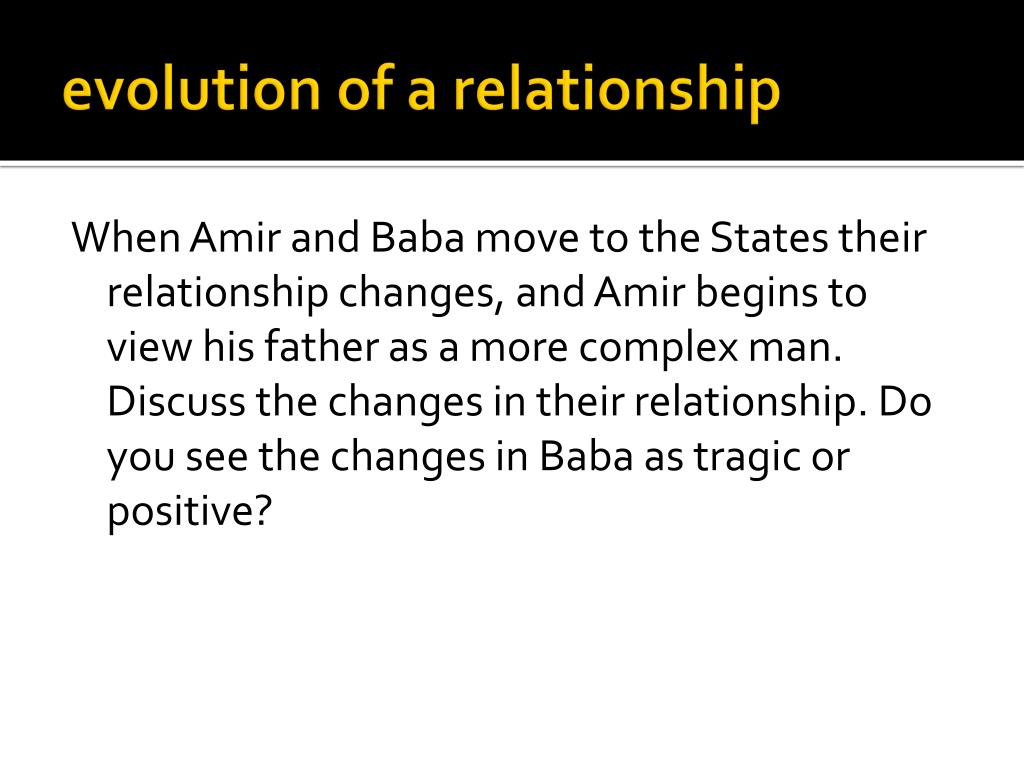 evolution of a relationship

When Amir and Baba move to the States their relationship changes, and Amir begins to view his father as a more complex man. Discuss the changes in their relationship. Do you see the changes in Baba as tragic or positive?